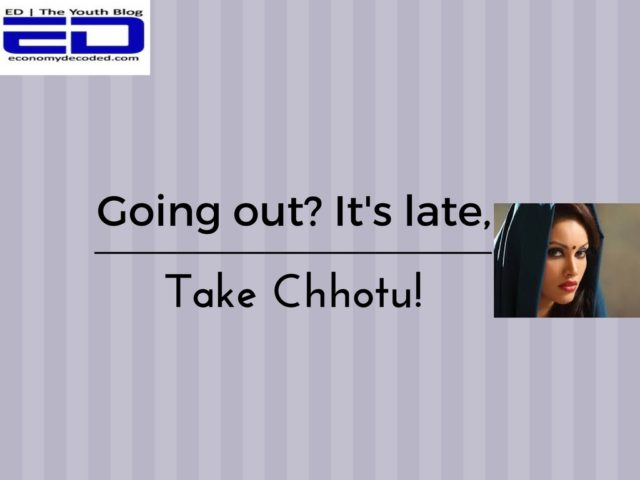 ED | The Youth Blog
ED
economydecoded.com

Going out? It's late,

Take Chhotu!